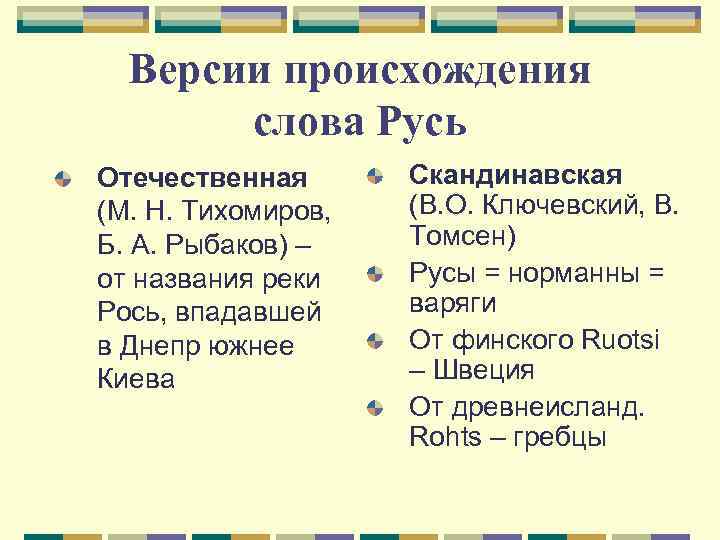 Версии происхождения слова Русь

Отечественная (М. Н. Тихомиров, Б. А. Рыбаков) – от названия реки Рось, впадавшей в Днепр южнее Киева

Скандинавская (В.О. Ключевский, В. Томсен)

Русы = норманны = варяги

От финского Ruotsi – Швеция

От древнеисланд. Rohts – гребцы